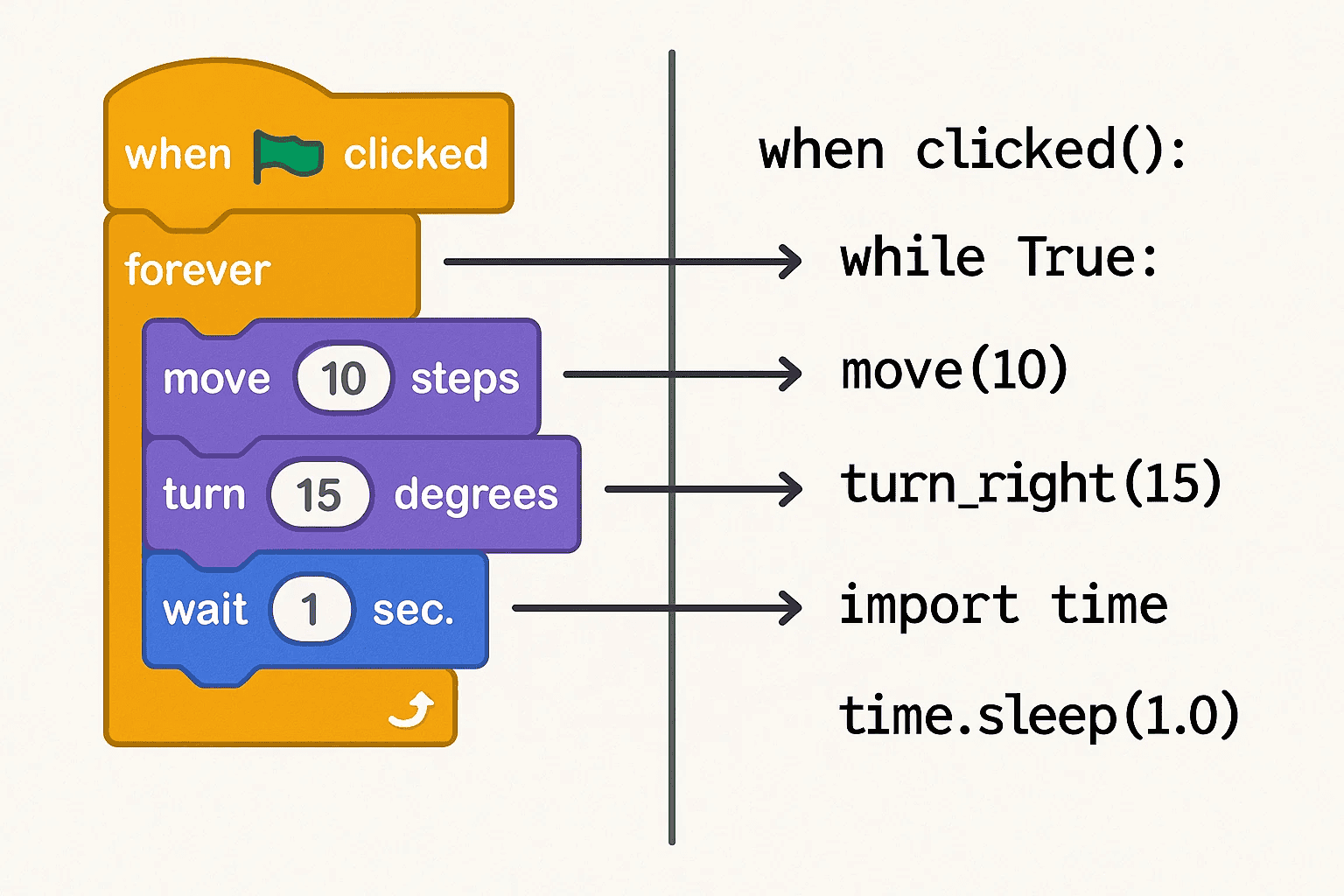 when clicked
forever
move 10 steps
turn 15 degrees
wait 1 sec.

when clicked():
while True:
move(10)
turn_right(15)
import time
time.sleep(1.0)